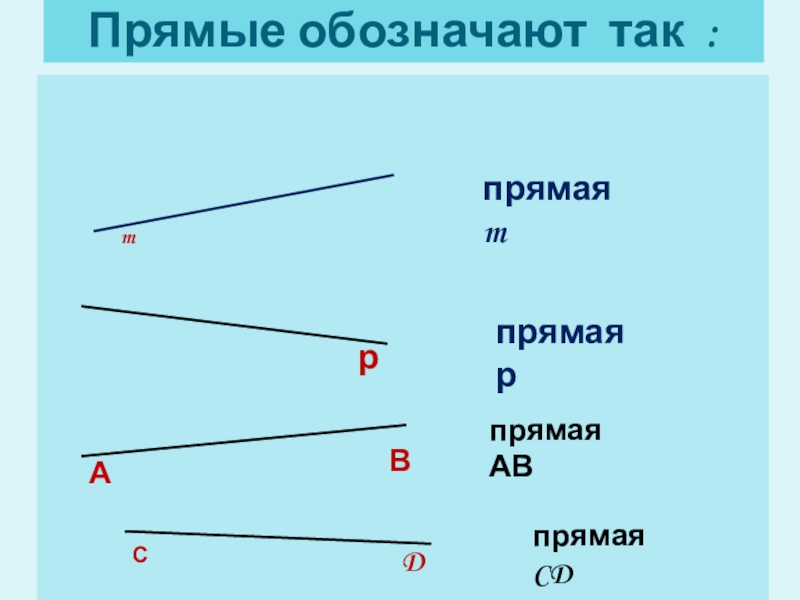 Прямые обозначают так :

m

прямая m

p

прямая p

A

B

прямая AB

C

D

прямая CD